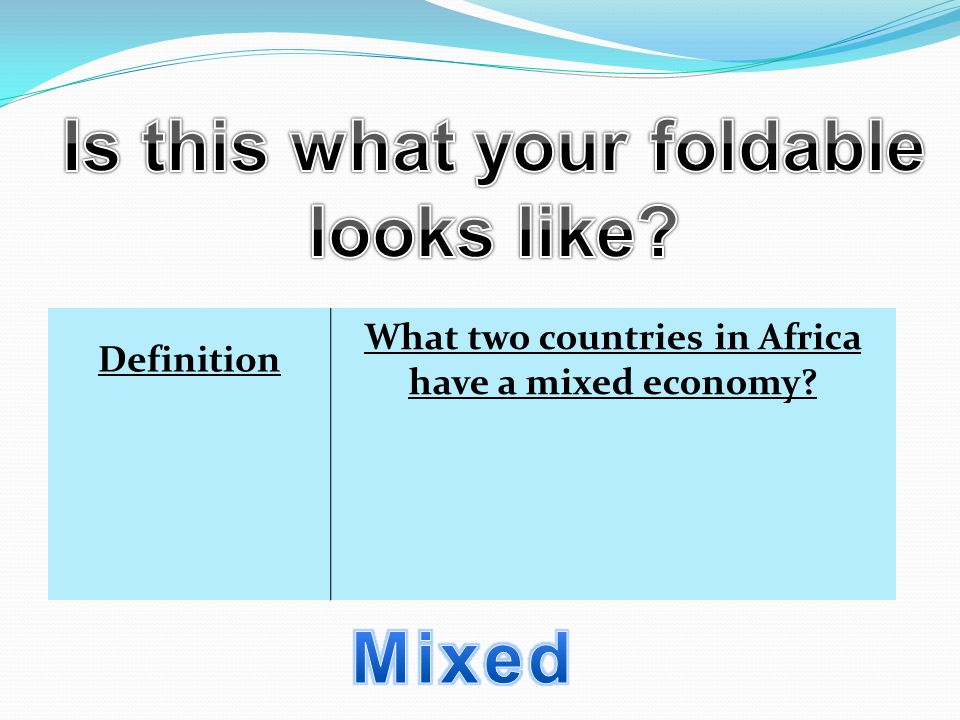 Is this what your foldable looks like?

| Definition | What two countries in Africa have a mixed economy? |
|---|---|

Mixed